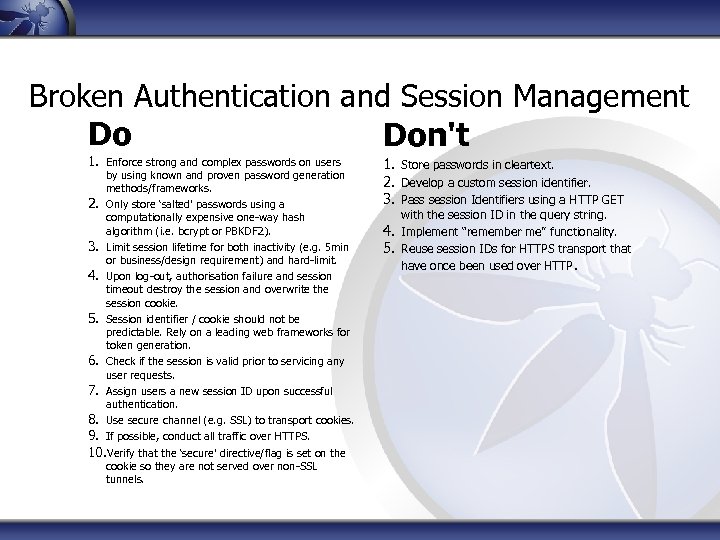 Broken Authentication and Session Management

Do

1. Enforce strong and complex passwords on users by using known and proven password generation methods/frameworks.
2. Only store 'salted' passwords using a computationally expensive one-way hash algorithm (i.e. bcrypt or PBKDF2).
3. Limit session lifetime for both inactivity (e.g. 5min or business/design requirement) and hard-limit.
4. Upon log-out, authorisation failure and session timeout destroy the session and overwrite the session cookie.
5. Session identifier / cookie should not be predictable. Rely on a leading web frameworks for token generation.
6. Check if the session is valid prior to servicing any user requests.
7. Assign users a new session ID upon successful authentication.
8. Use secure channel (e.g. SSL) to transport cookies.
9. If possible, conduct all traffic over HTTPS.
10. Verify that the 'secure' directive/flag is set on the cookie so they are not served over non-SSL tunnels.

Don't

1. Store passwords in cleartext.
2. Develop a custom session identifier.
3. Pass session Identifiers using a HTTP GET with the session ID in the query string.
4. Implement "remember me" functionality.
5. Reuse session IDs for HTTPS transport that have once been used over HTTP.